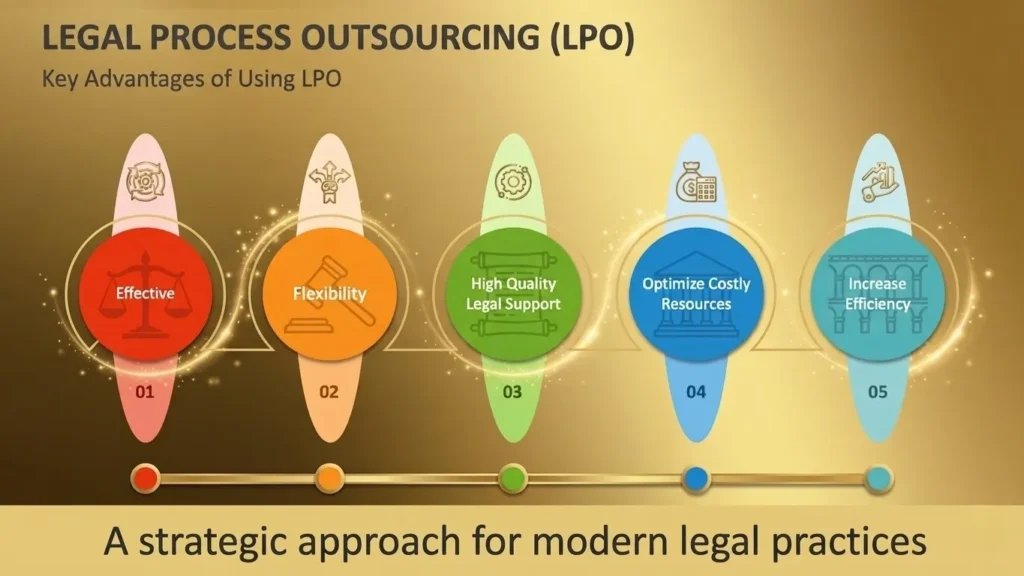 LEGAL PROCESS OUTSOURCING (LPO)

Key Advantages of Using LPO

Effective

01

Flexibility

02

High Quality Legal Support

03

Optimize Costly Resources

04

Increase Efficiency

05

A strategic approach for modern legal practices